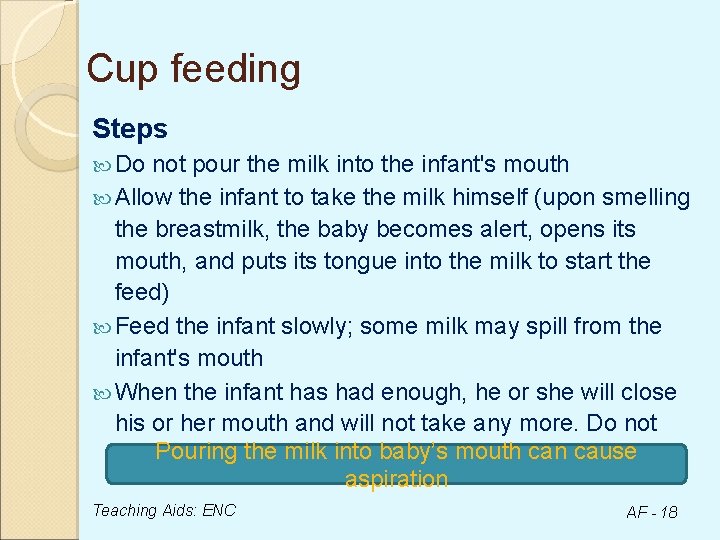 Cup feeding

Steps

Do not pour the milk into the infant's mouth

Allow the infant to take the milk himself (upon smelling the breastmilk, the baby becomes alert, opens its mouth, and puts its tongue into the milk to start the feed)

Feed the infant slowly; some milk may spill from the infant's mouth

When the infant has had enough, he or she will close his or her mouth and will not take any more. Do not

Pouring the milk into baby's mouth can cause aspiration

Teaching Aids: ENC

AF - 18